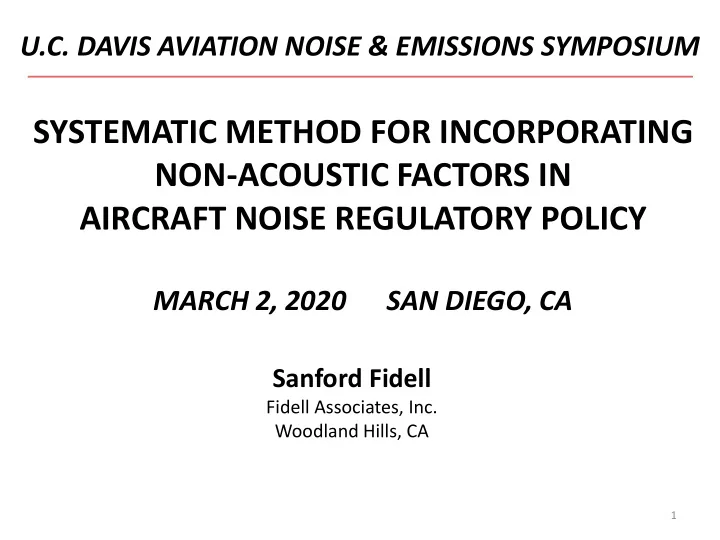 U.C. DAVIS AVIATION NOISE & EMISSIONS SYMPOSIUM

SYSTEMATIC METHOD FOR INCORPORATING NON-ACOUSTIC FACTORS IN AIRCRAFT NOISE REGULATORY POLICY

MARCH 2, 2020 SAN DIEGO, CA

Sanford Fidell
Fidell Associates, Inc.
Woodland Hills, CA

1